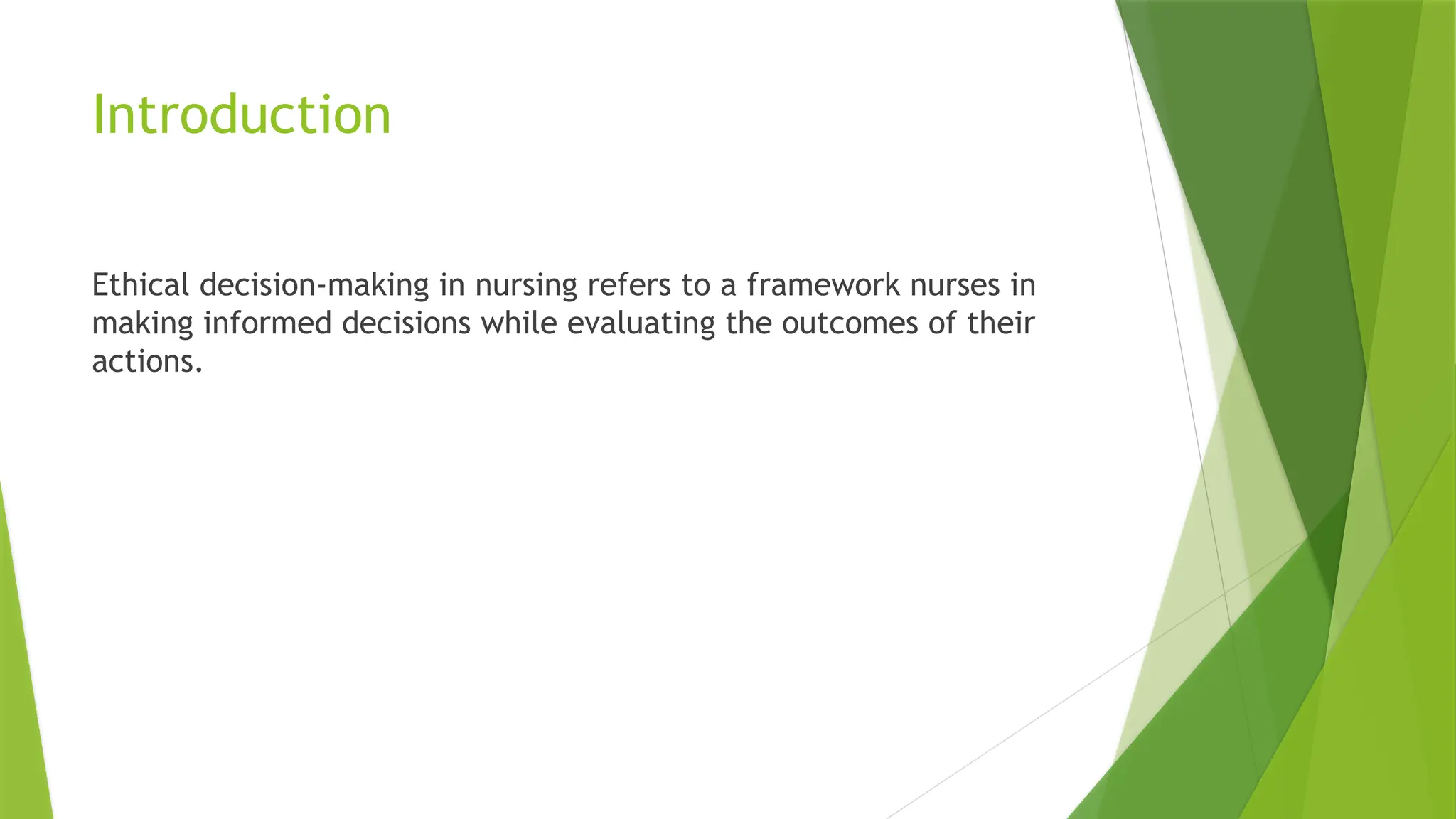 Introduction

Ethical decision-making in nursing refers to a framework nurses in making informed decisions while evaluating the outcomes of their actions.